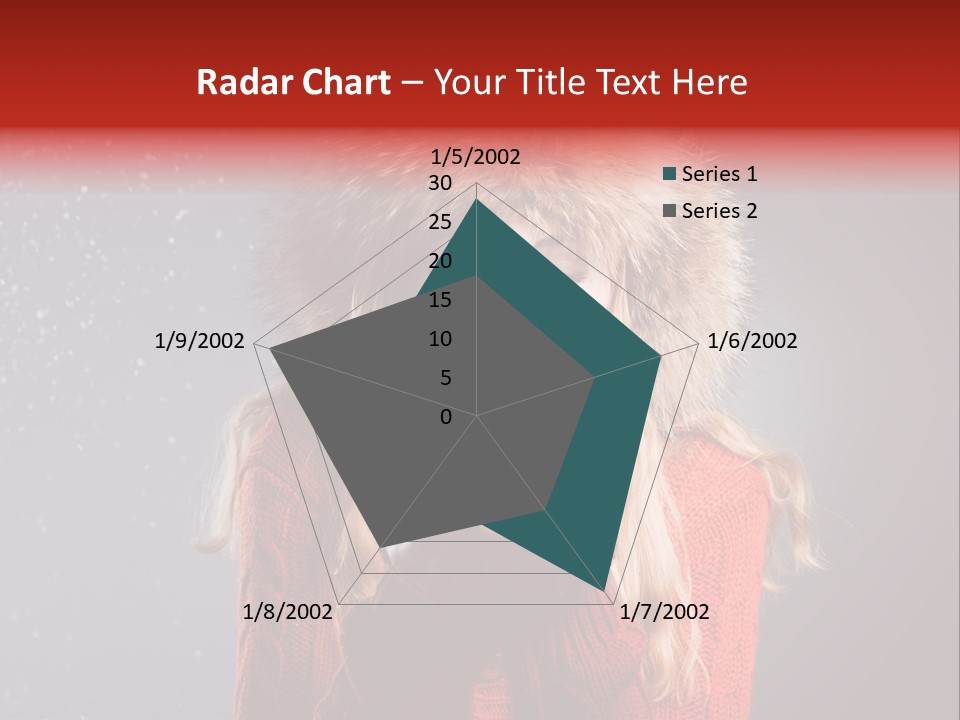 Radar Chart – Your Title Text Here

1/5/2002
30
25
20
15
10
5
0

1/6/2002
1/7/2002
1/8/2002
1/9/2002

Series 1
Series 2